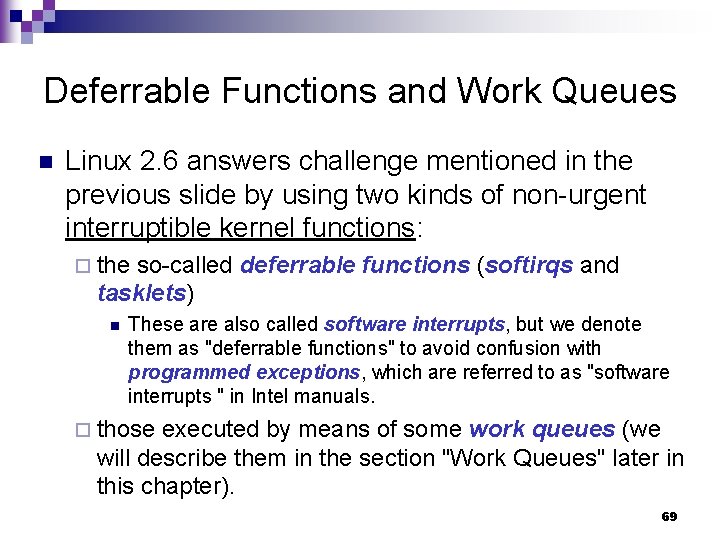 Deferrable Functions and Work Queues

Linux 2.6 answers challenge mentioned in the previous slide by using two kinds of non-urgent interruptible kernel functions:

the so-called deferrable functions (softirqs and tasklets)

These are also called software interrupts, but we denote them as "deferrable functions" to avoid confusion with programmed exceptions, which are referred to as "software interrupts " in Intel manuals.

those executed by means of some work queues (we will describe them in the section "Work Queues" later in this chapter).

69